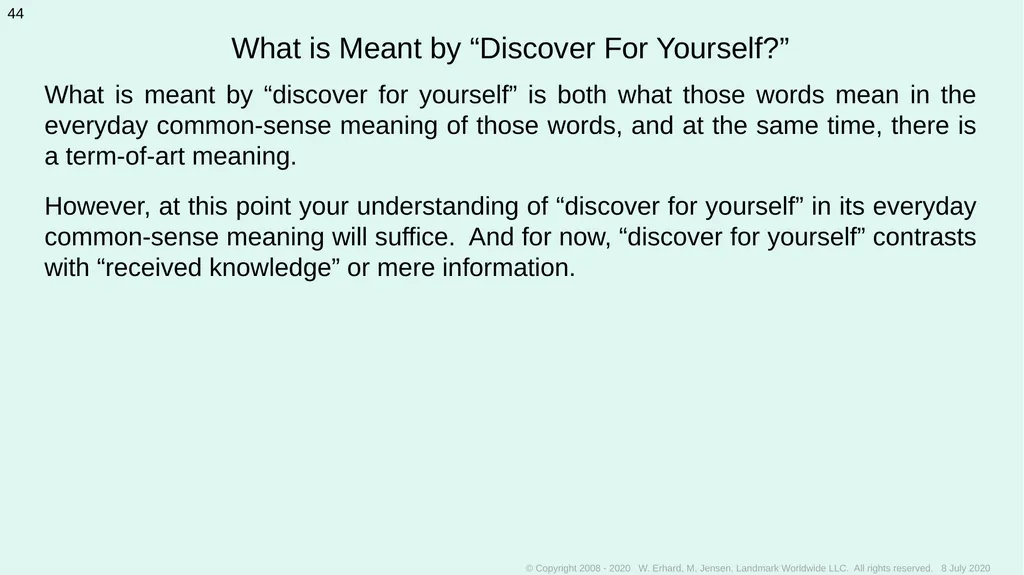 44

What is Meant by “Discover For Yourself?”

What is meant by “discover for yourself” is both what those words mean in the everyday common-sense meaning of those words, and at the same time, there is a term-of-art meaning.

However, at this point your understanding of “discover for yourself” in its everyday common-sense meaning will suffice. And for now, “discover for yourself” contrasts with “received knowledge” or mere information.

© Copyright 2008 - 2020. W. Erhard, M. Jensen. Landmark Worldwide LLC. All rights reserved. 8 July 2020